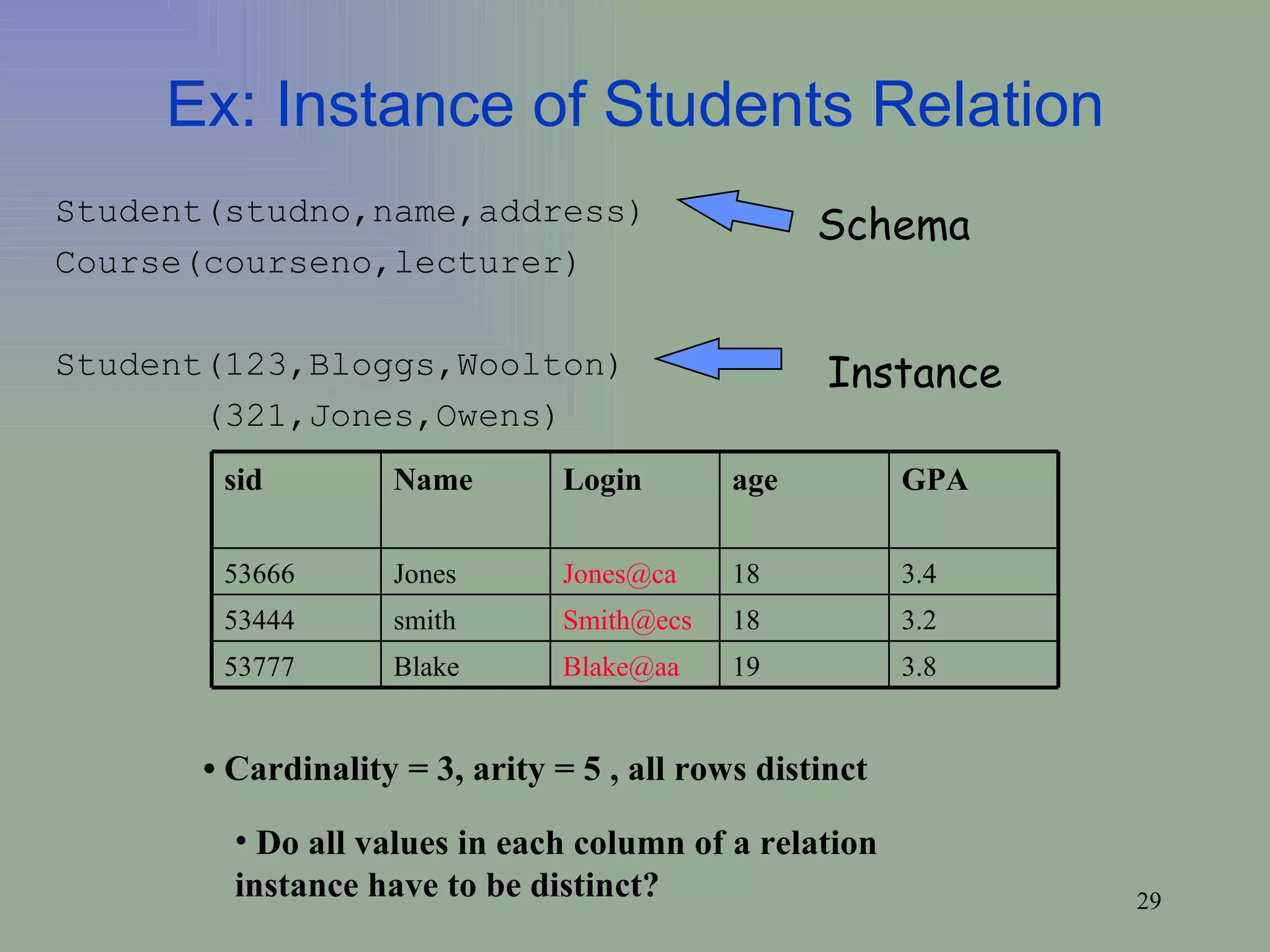 Ex: Instance of Students Relation

Student(studno,name,address)
Course(courseno,lecturer)

Schema

Student(123,Bloggs,Woolton)
(321,Jones,Owens)

Instance

| sid | Name | Login | age | GPA |
|---|---|---|---|---|
| 53666 | Jones | Jones@ca | 18 | 3.4 |
| 53444 | smith | Smith@ecs | 18 | 3.2 |
| 53777 | Blake | Blake@aa | 19 | 3.8 |

• Cardinality = 3, arity = 5 , all rows distinct

• Do all values in each column of a relation instance have to be distinct?

29